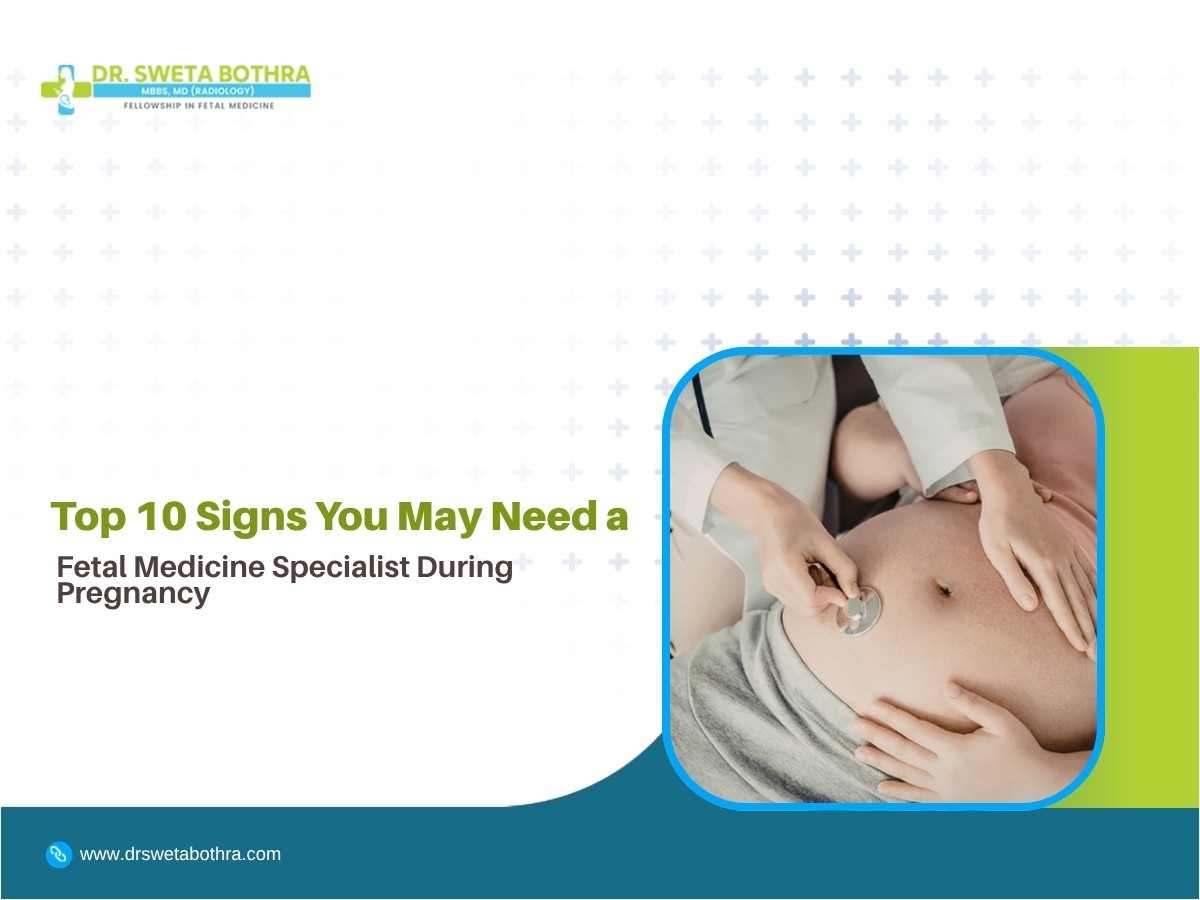 DR. SWETA BOTHRA
MBBS, MD (RADIOLOGY)
FELLOWSHIP IN FETAL MEDICINE

Top 10 Signs You May Need a
Fetal Medicine Specialist During Pregnancy

www.drswetabothra.com